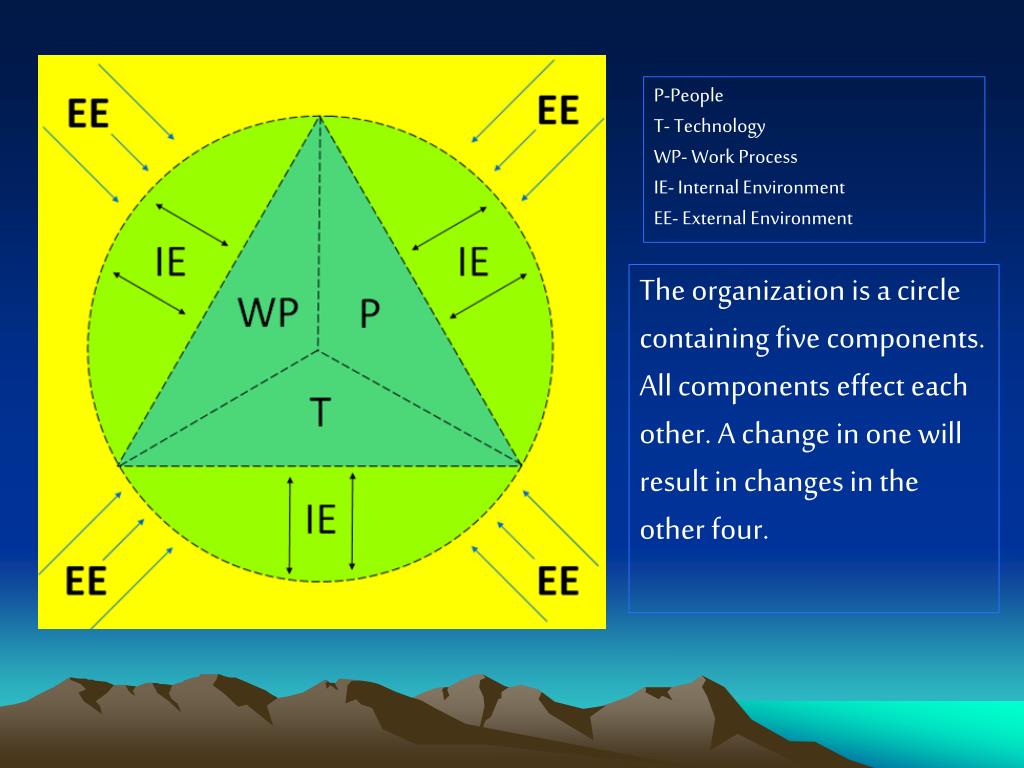 EE

EE

IE

IE

WP

P

T

IE

EE

EE

P-People
T- Technology
WP- Work Process
IE- Internal Environment
EE- External Environment

The organization is a circle containing five components. All components effect each other. A change in one will result in changes in the other four.